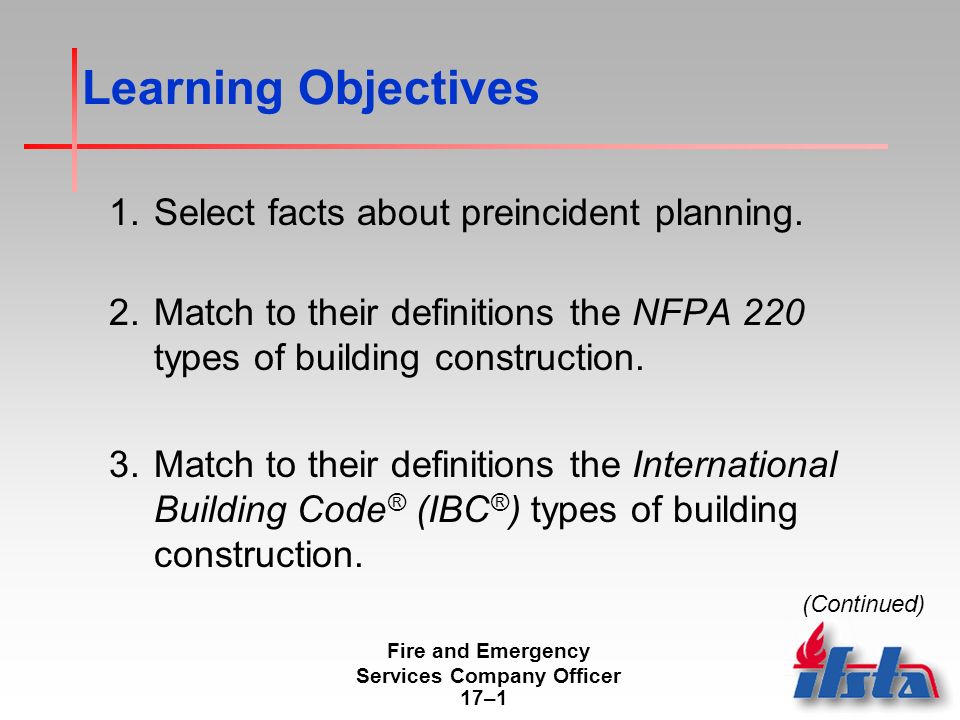 Learning Objectives

1. Select facts about preincident planning.

2. Match to their definitions the NFPA 220 types of building construction.

3. Match to their definitions the International Building Code® (IBC®) types of building construction.

(Continued)

Fire and Emergency Services Company Officer
17–1

ifsta